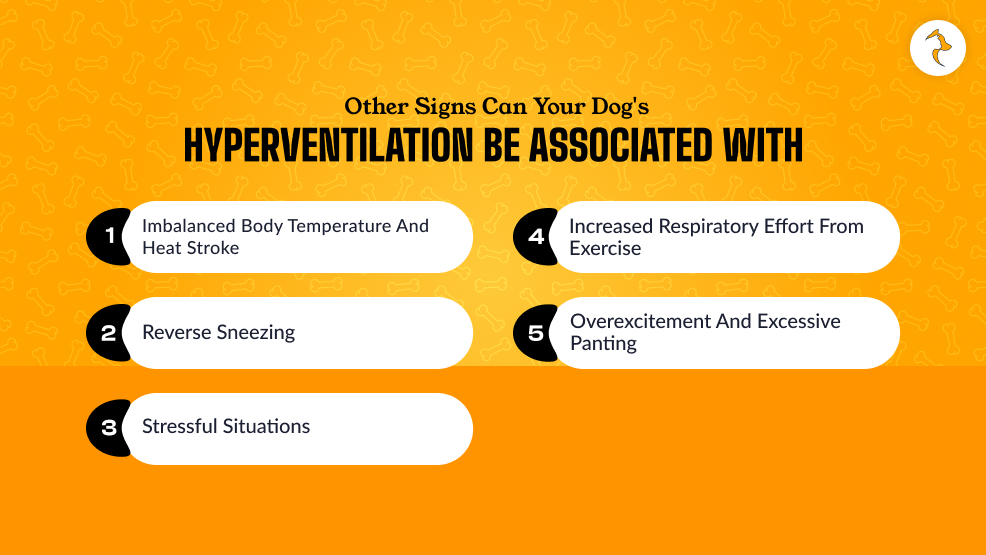 Other Signs Can Your Dog's
HYPERVENTILATION BE ASSOCIATED WITH

1 Imbalanced Body Temperature And Heat Stroke

2 Reverse Sneezing

3 Stressful Situations

4 Increased Respiratory Effort From Exercise

5 Overexcitement And Excessive Panting